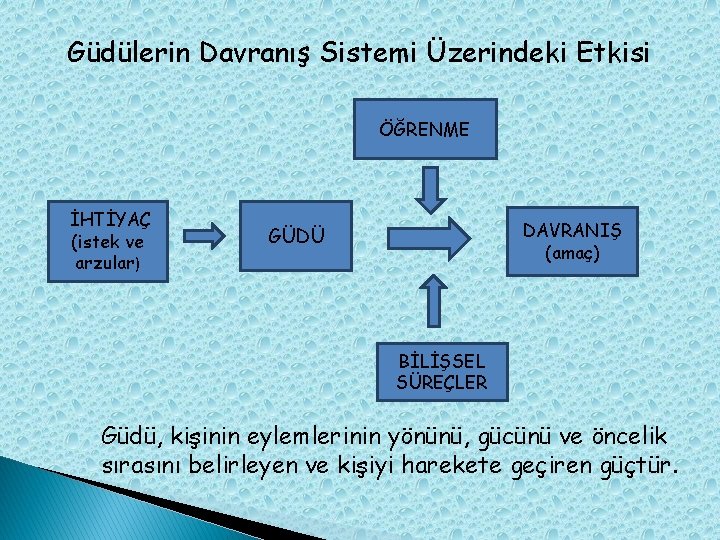 Güdülerin Davranış Sistemi Üzerindeki Etkisi

ÖĞRENME

İHTİYAÇ (istek ve arzular)

GÜDÜ

DAVRANIŞ (amaç)

BİLİŞSEL SÜREÇLER

Güdü, kişinin eylemlerinin yönünü, gücünü ve öncelik sırasını belirleyen ve kişiyi harekete geçiren güçtür.